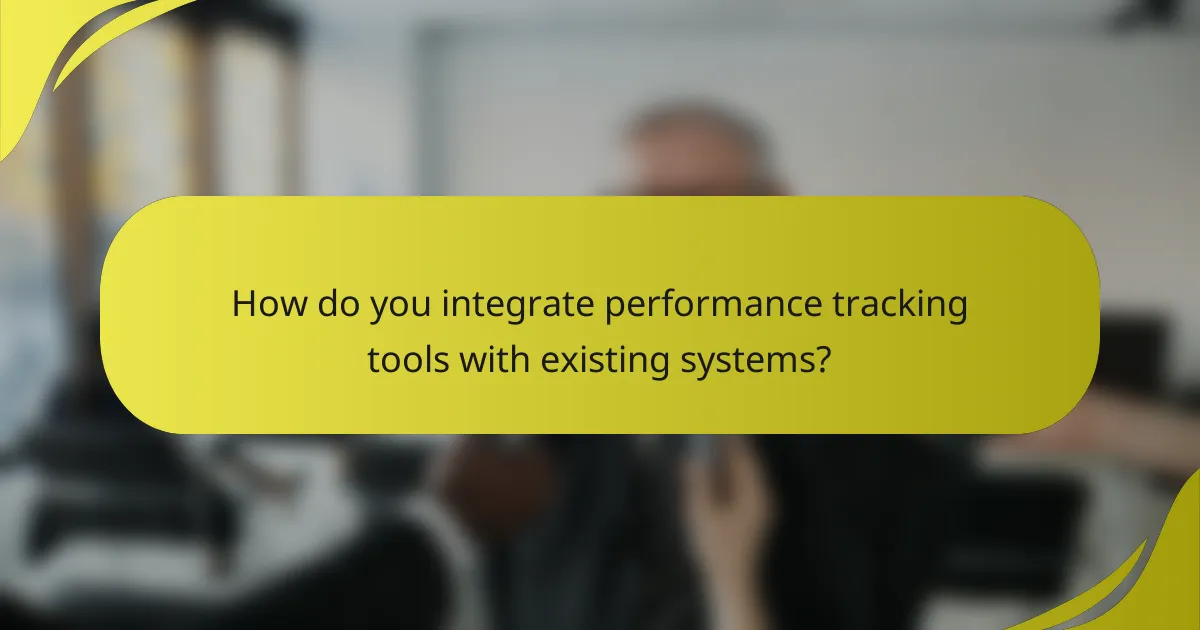 How do you integrate performance tracking tools with existing systems?